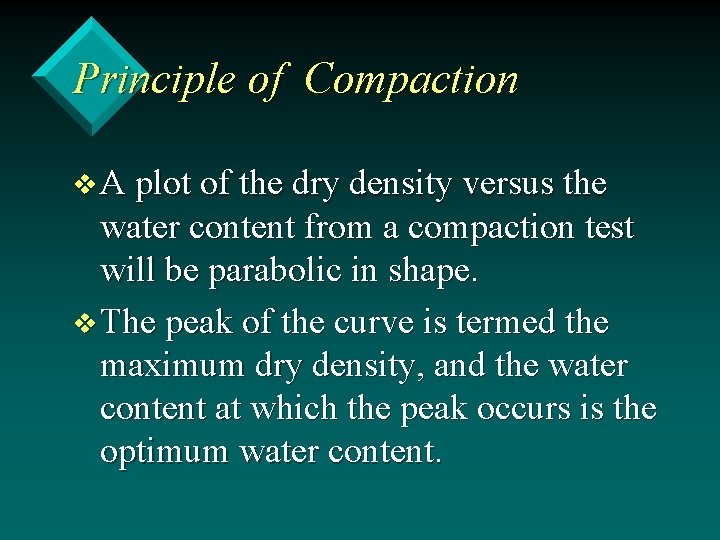 Principle of Compaction

❖ A plot of the dry density versus the water content from a compaction test will be parabolic in shape.

❖ The peak of the curve is termed the maximum dry density, and the water content at which the peak occurs is the optimum water content.